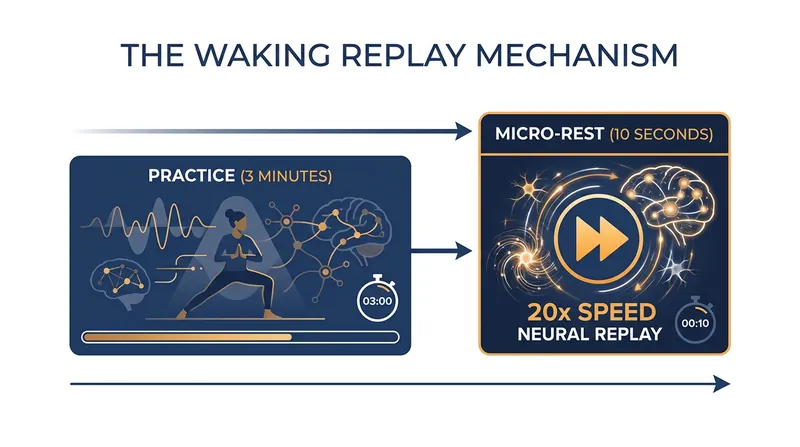 THE WAKING REPLAY MECHANISM

PRACTICE (3 MINUTES)

03:00

MICRO-REST (10 SECONDS)

20x SPEED
NEURAL REPLAY

00:10